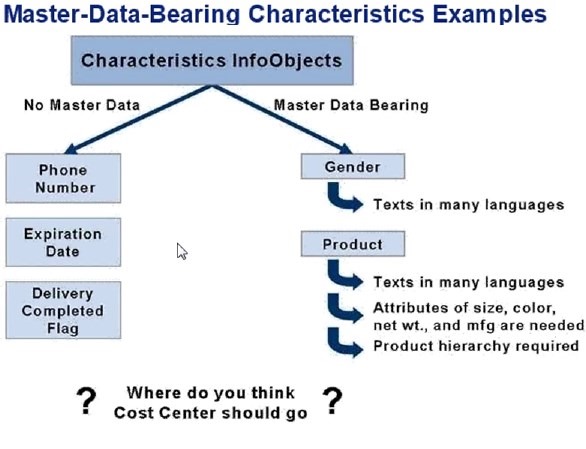 Master-Data-Bearing Characteristics Examples

Characteristics InfoObjects

No Master Data

Master Data Bearing

Phone Number

Expiration Date

Delivery Completed Flag

Gender

Texts in many languages

Product

Texts in many languages

Attributes of size, color, net wt., and mfg are needed

Product hierarchy required

? Where do you think Cost Center should go ?